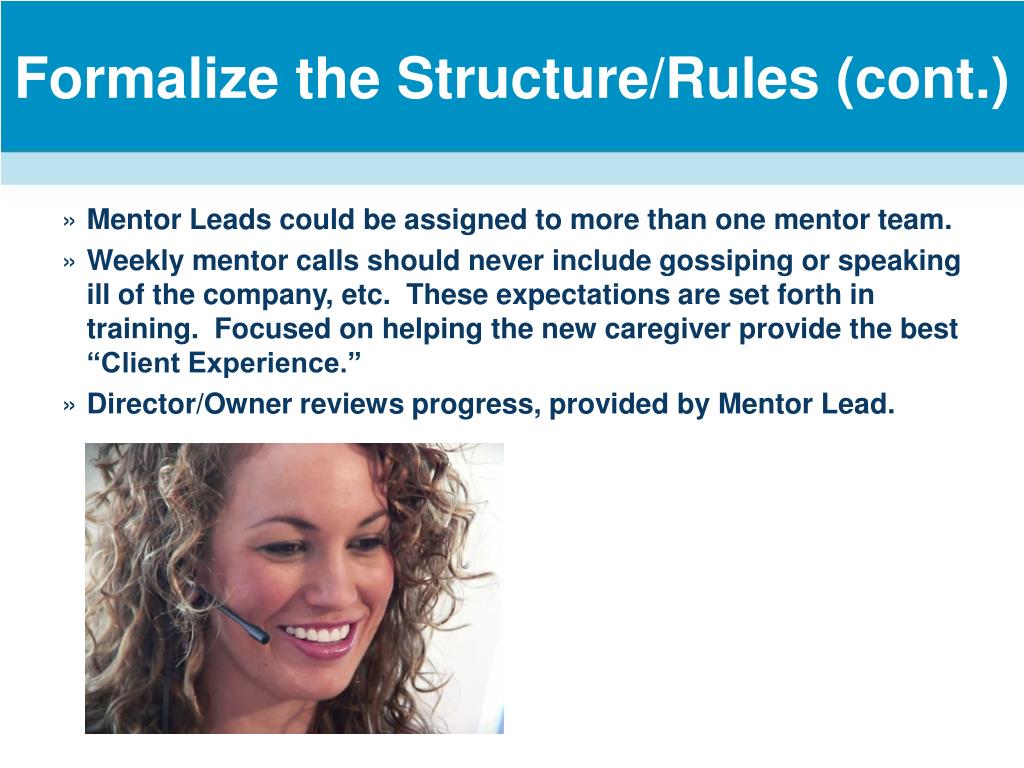 Formalize the Structure/Rules (cont.)

» Mentor Leads could be assigned to more than one mentor team.

» Weekly mentor calls should never include gossiping or speaking ill of the company, etc.  These expectations are set forth in training.  Focused on helping the new caregiver provide the best “Client Experience.”

» Director/Owner reviews progress, provided by Mentor Lead.